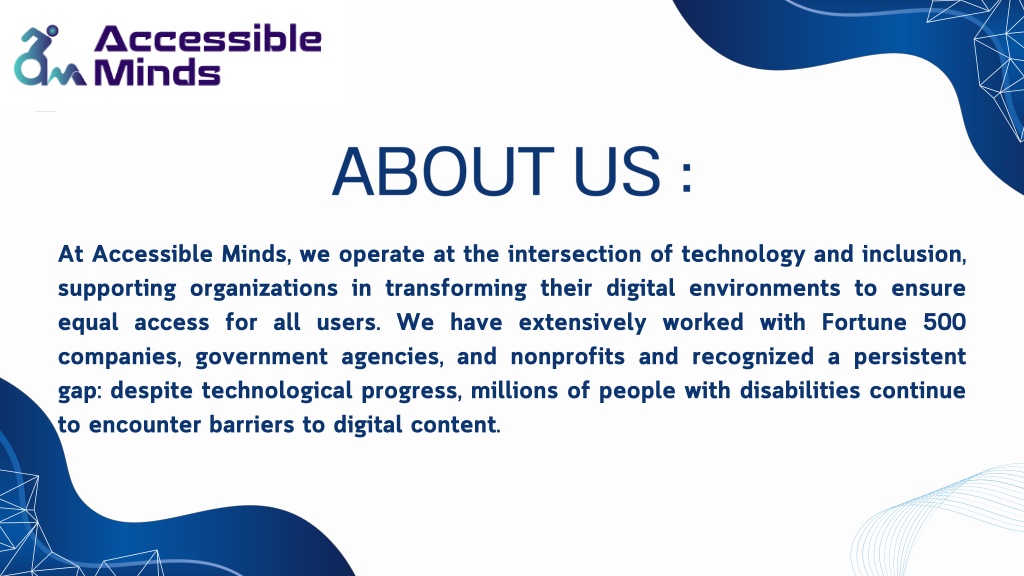 Accessible Minds

ABOUT US :

At Accessible Minds, we operate at the intersection of technology and inclusion, supporting organizations in transforming their digital environments to ensure equal access for all users. We have extensively worked with Fortune 500 companies, government agencies, and nonprofits and recognized a persistent gap: despite technological progress, millions of people with disabilities continue to encounter barriers to digital content.